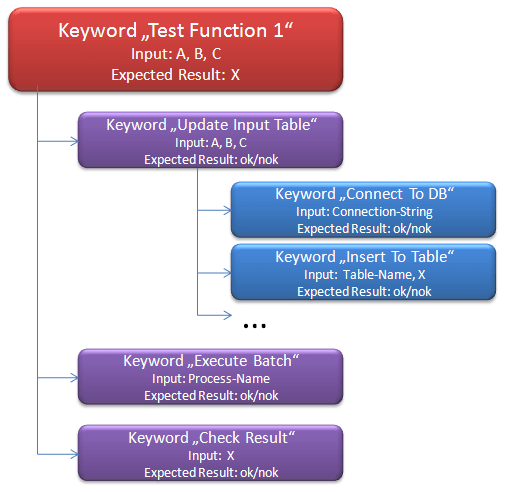 Keyword „Test Function 1“
Input: A, B, C
Expected Result: X

Keyword „Update Input Table“
Input: A, B, C
Expected Result: ok/nok

Keyword „Connect To DB“
Input: Connection-String
Expected Result: ok/nok

Keyword „Insert To Table“
Input: Table-Name, X
Expected Result: ok/nok

...

Keyword „Execute Batch“
Input: Process-Name
Expected Result: ok/nok

Keyword „Check Result“
Input: X
Expected Result: ok/nok